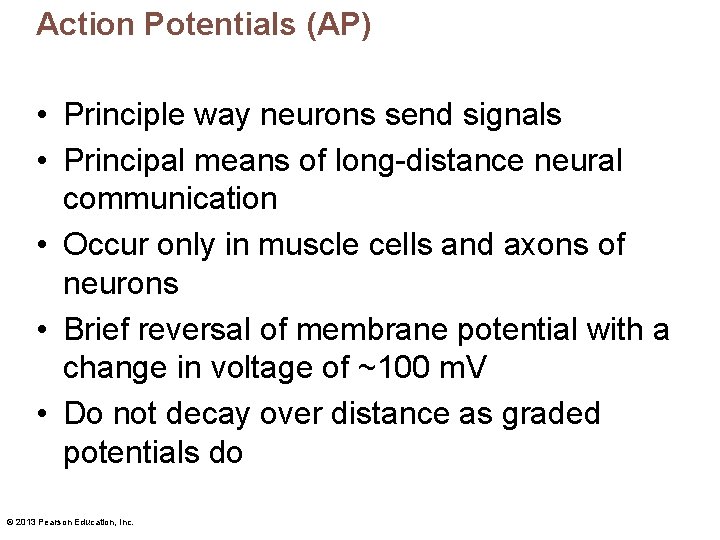 Action Potentials (AP)

• Principle way neurons send signals

• Principal means of long-distance neural communication

• Occur only in muscle cells and axons of neurons

• Brief reversal of membrane potential with a change in voltage of ~100 mV

• Do not decay over distance as graded potentials do

© 2013 Pearson Education, Inc.